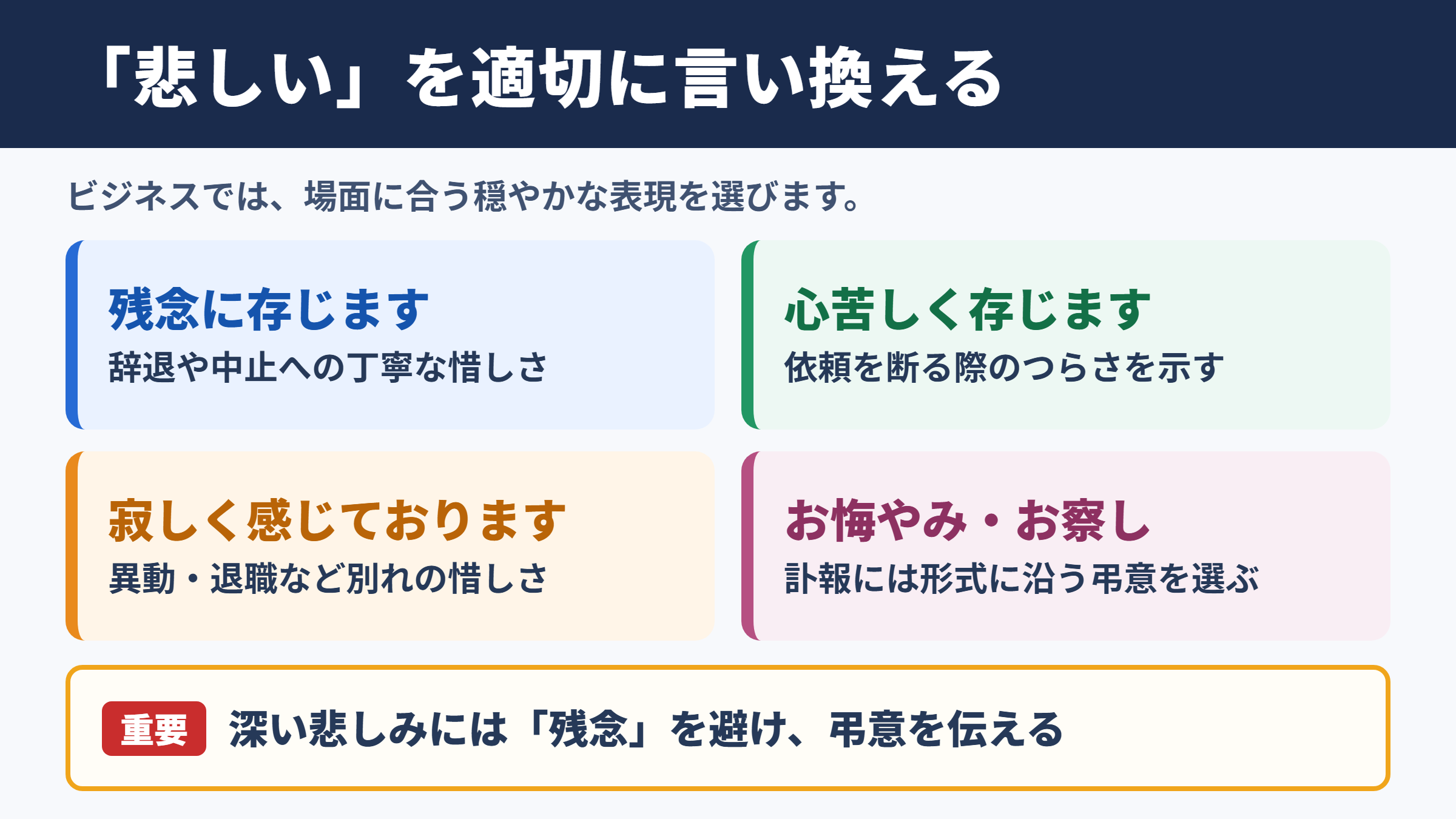 「悲しい」を適切に言い換える

ビジネスでは、場面に合う穏やかな表現を選びます。

残念に存じます
辞退や中止への丁寧な惜しさ

心苦しく存じます
依頼を断る際のつらさを示す

寂しく感じております
異動・退職など別れの惜しさ

お悔やみ・お察し
訃報には形式に沿う弔意を選ぶ

重要 深い悲しみには「残念」を避け、弔意を伝える